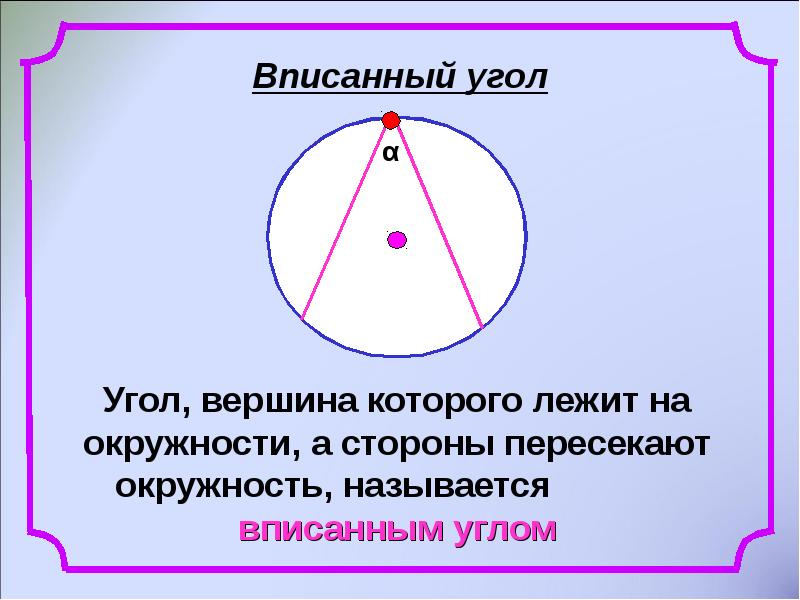 Вписанный угол

α

Угол, вершина которого лежит на окружности, а стороны пересекают окружность, называется вписанным углом